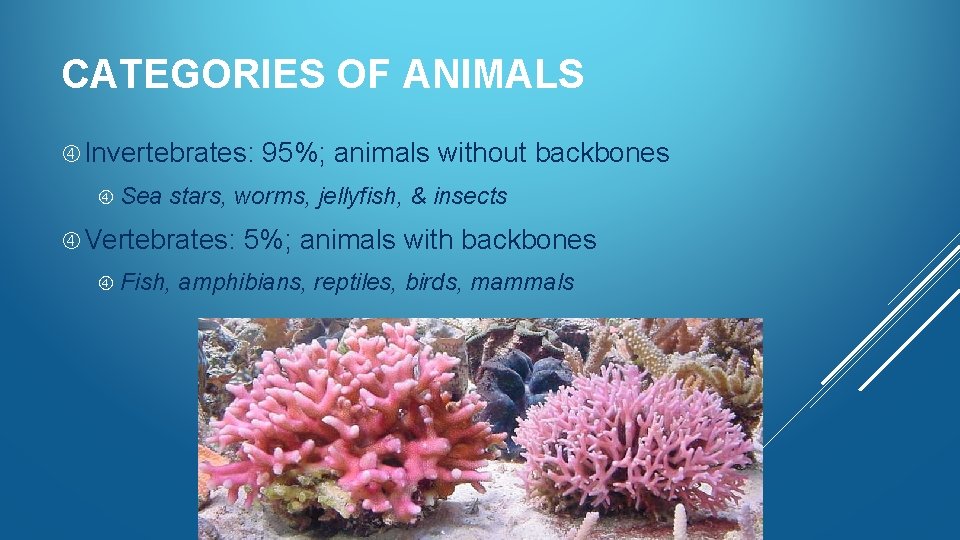 CATEGORIES OF ANIMALS

Invertebrates: 95%; animals without backbones

Sea stars, worms, jellyfish, & insects

Vertebrates: 5%; animals with backbones

Fish, amphibians, reptiles, birds, mammals